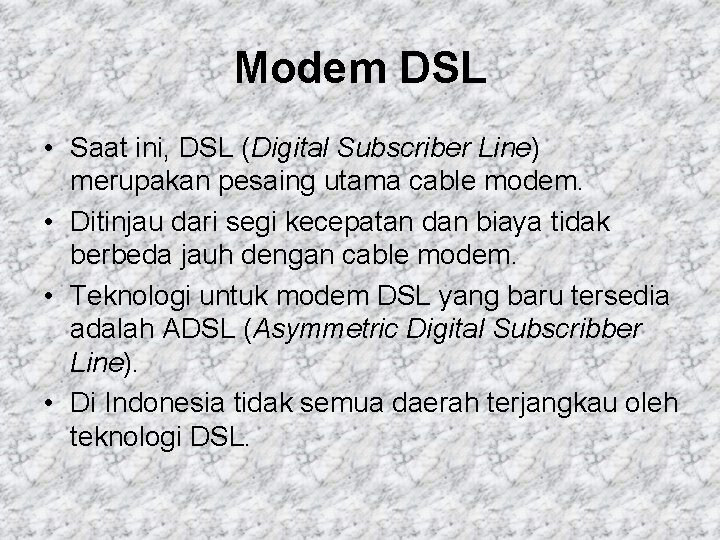 Modem DSL

• Saat ini, DSL (Digital Subscriber Line) merupakan pesaing utama cable modem.
• Ditinjau dari segi kecepatan dan biaya tidak berbeda jauh dengan cable modem.
• Teknologi untuk modem DSL yang baru tersedia adalah ADSL (Asymmetric Digital Subscribber Line).
• Di Indonesia tidak semua daerah terjangkau oleh teknologi DSL.